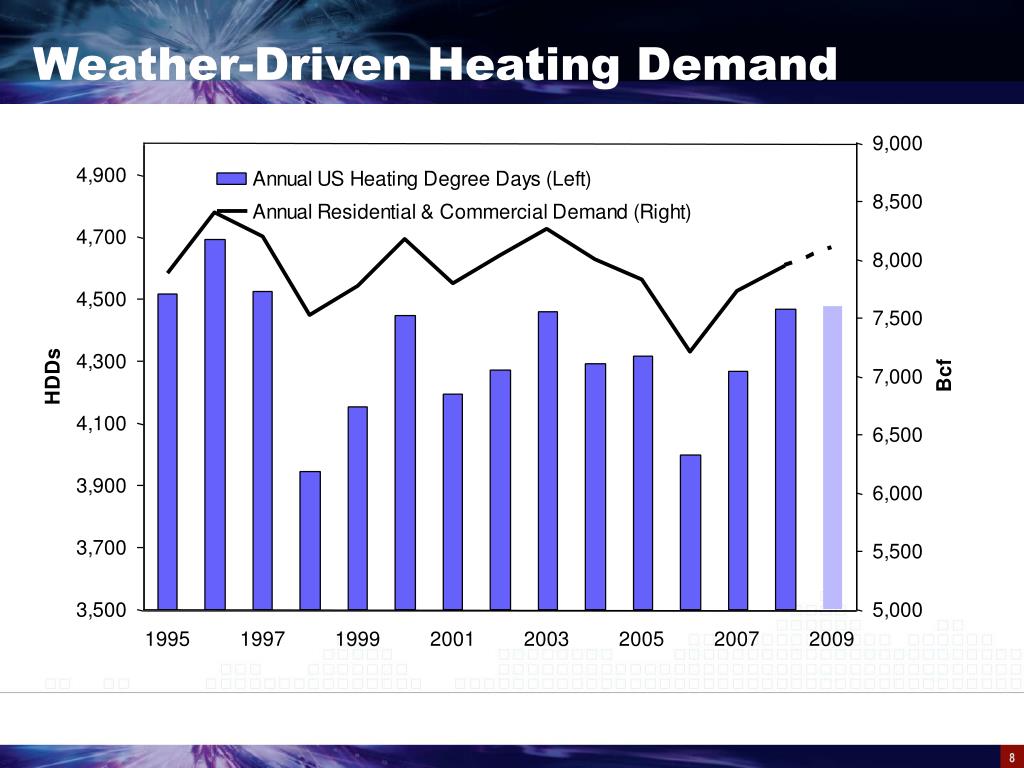 Weather-Driven Heating Demand

Annual US Heating Degree Days (Left)
Annual Residential & Commercial Demand (Right)

HDDs
4,900
4,700
4,500
4,300
4,100
3,900
3,700
3,500

Bcf
9,000
8,500
8,000
7,500
7,000
6,500
6,000
5,500
5,000

1995
1997
1999
2001
2003
2005
2007
2009

8